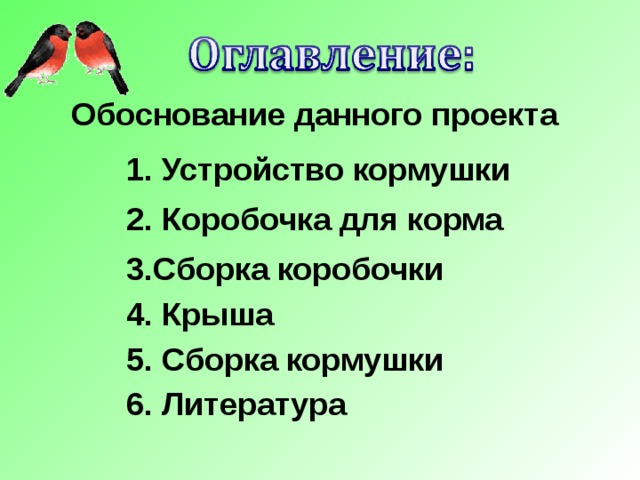 Оглавление:

Обоснование данного проекта

1. Устройство кормушки

2. Коробочка для корма

3.Сборка коробочки

4. Крыша

5. Сборка кормушки

6. Литература